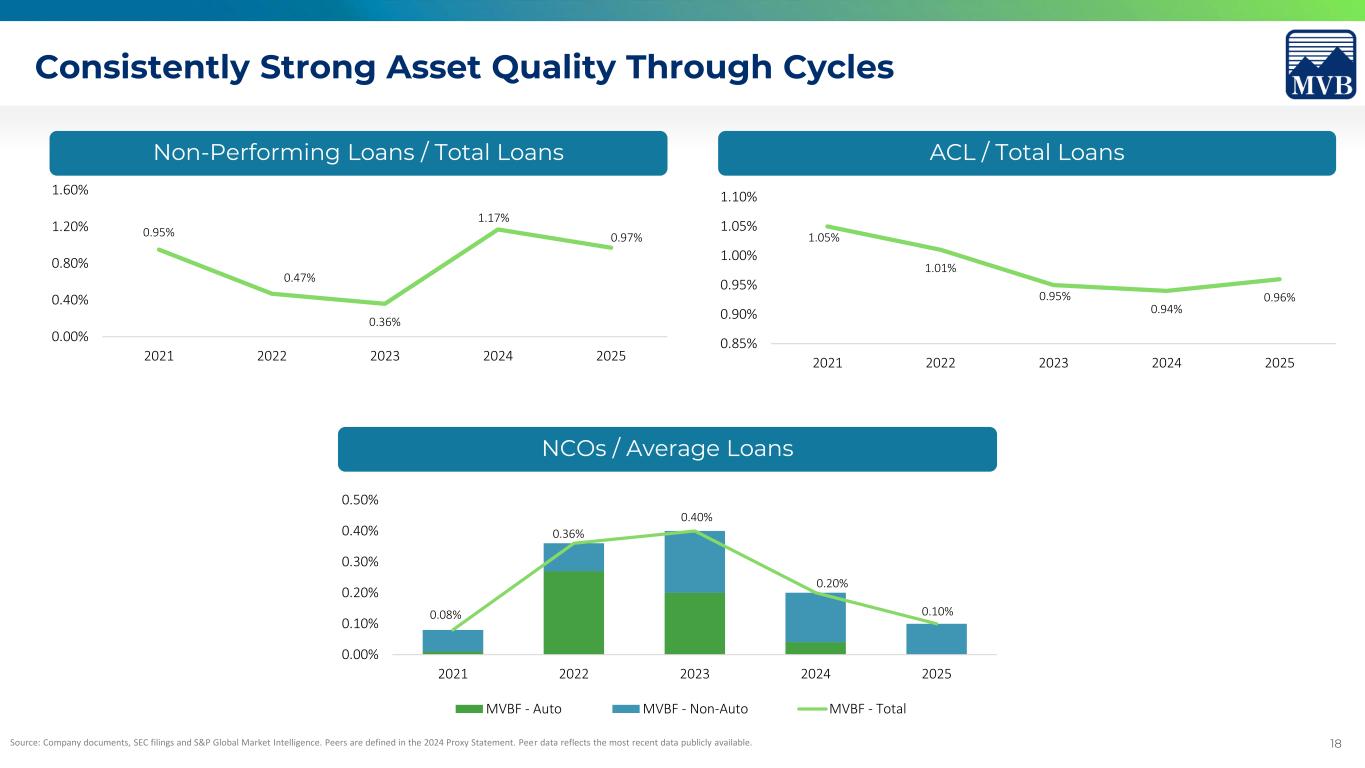 Consistently Strong Asset Quality Through Cycles

MVB

Non-Performing Loans / Total Loans

1.60%
1.20%
0.80%
0.40%
0.00%

0.95%
0.47%
0.36%
1.17%
0.97%

2021 2022 2023 2024 2025

ACL / Total Loans

1.10%
1.05%
1.00%
0.95%
0.90%
0.85%

1.05%
1.01%
0.95%
0.94%
0.96%

2021 2022 2023 2024 2025

NCOs / Average Loans

0.50%
0.40%
0.30%
0.20%
0.10%
0.00%

0.08%
0.36%
0.40%
0.20%
0.10%

2021 2022 2023 2024 2025

MVBF - Auto MVBF - Non-Auto MVBF - Total

Source: Company documents, SEC filings and S&P Global Market Intelligence. Peers are defined in the 2024 Proxy Statement. Peer data reflects the most recent data publicly available.

18